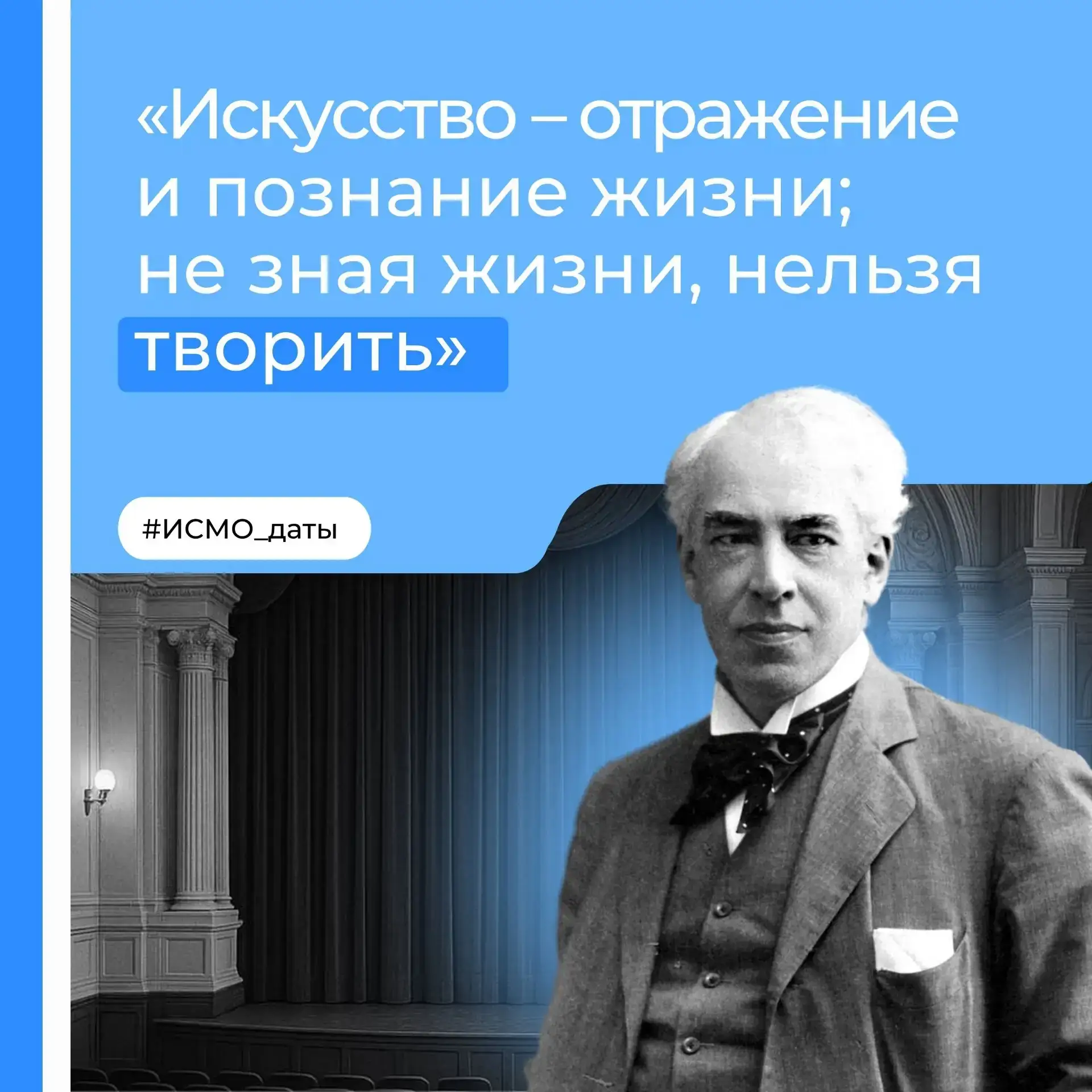 «Искусство – отражение и познание жизни; не зная жизни, нельзя творить»

#ИСМО_даты